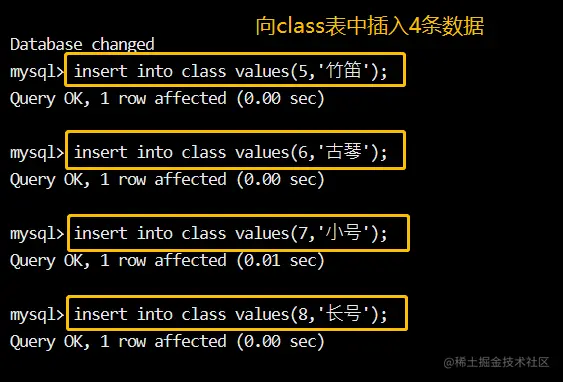 向class表中插入4条数据

Database changed
mysql> insert into class values(5,'竹笛');
Query OK, 1 row affected (0.00 sec)

mysql> insert into class values(6,'古琴');
Query OK, 1 row affected (0.00 sec)

mysql> insert into class values(7,'小号');
Query OK, 1 row affected (0.01 sec)

mysql> insert into class values(8,'长号');
Query OK, 1 row affected (0.00 sec)

@稀土掘金技术社区